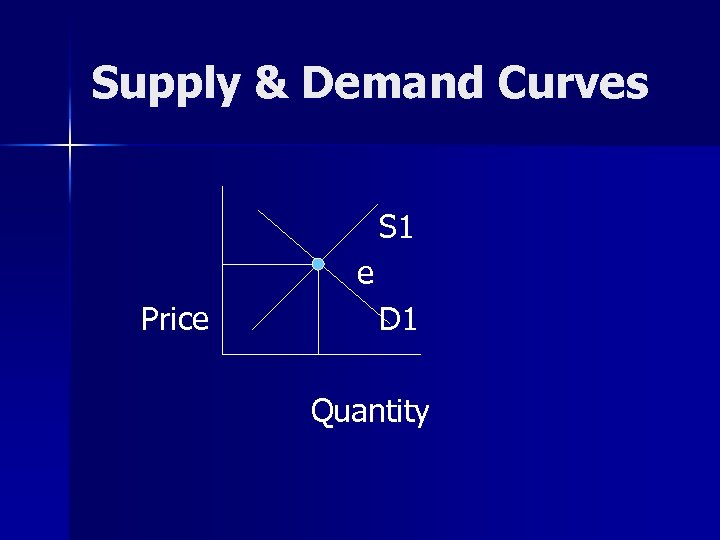 Supply & Demand Curves

S1
e
Price
D1

Quantity